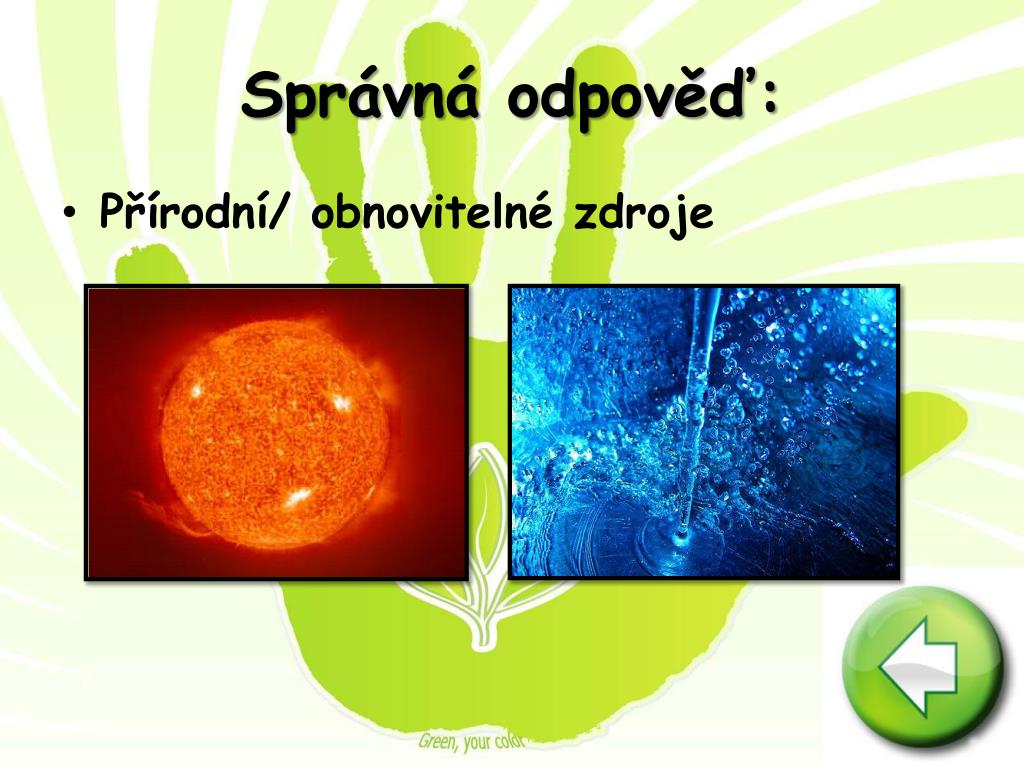 Správná odpověď:

• Přírodní/ obnovitelné zdroje

Green, your color